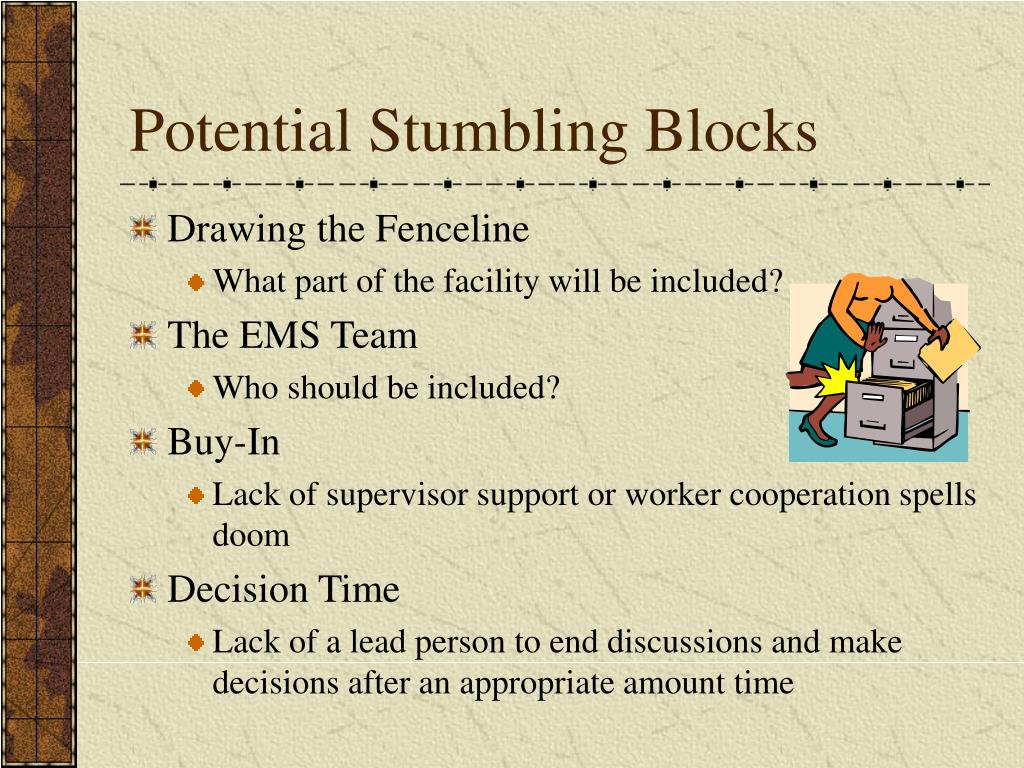 Potential Stumbling Blocks

Drawing the Fenceline

What part of the facility will be included?

The EMS Team

Who should be included?

Buy-In

Lack of supervisor support or worker cooperation spells doom

Decision Time

Lack of a lead person to end discussions and make decisions after an appropriate amount time